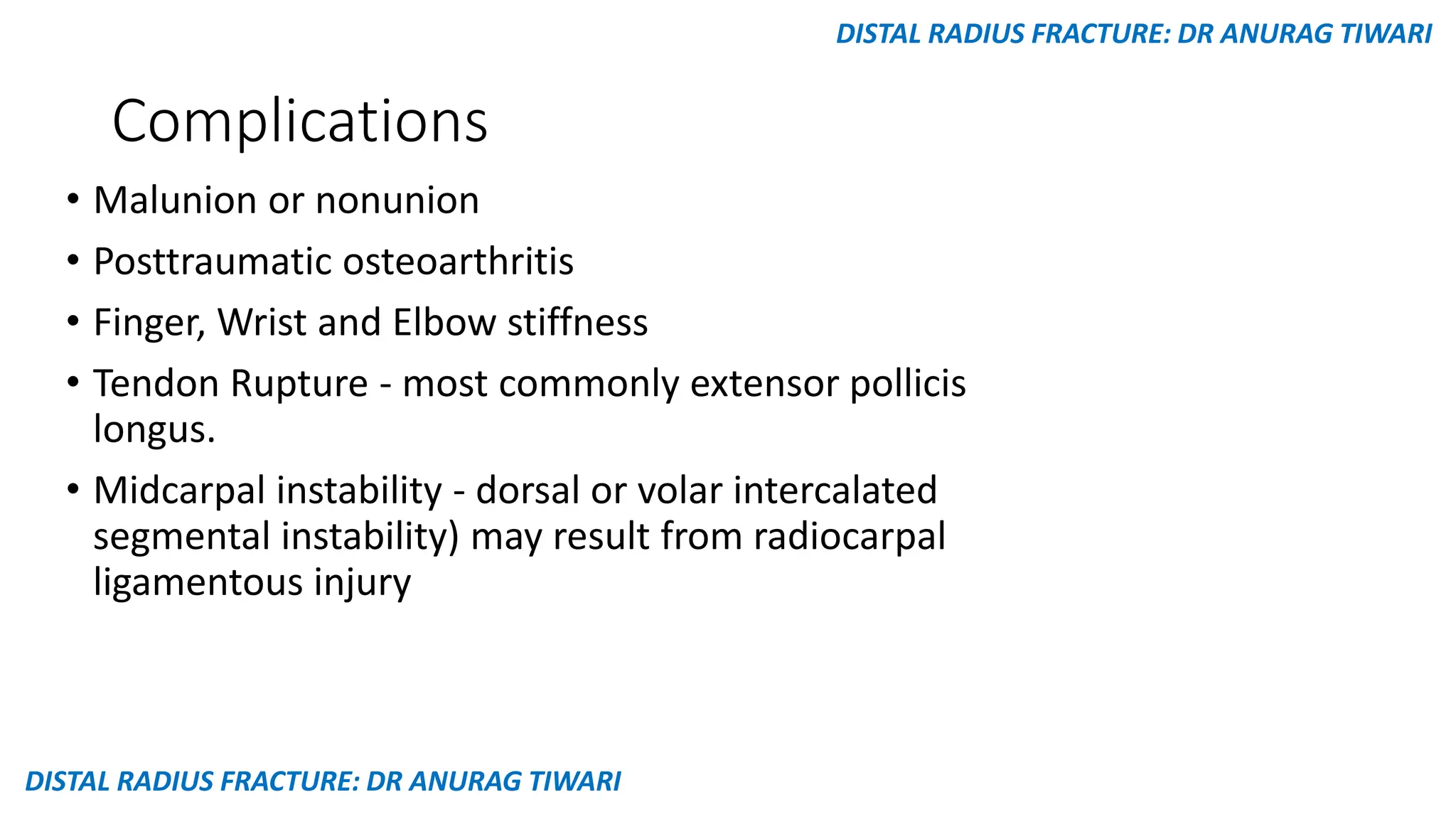 DISTAL RADIUS FRACTURE: DR ANURAG TIWARI

Complications

• Malunion or nonunion
• Posttraumatic osteoarthritis
• Finger, Wrist and Elbow stiffness
• Tendon Rupture - most commonly extensor pollicis longus.
• Midcarpal instability - dorsal or volar intercalated segmental instability) may result from radiocarpal ligamentous injury

DISTAL RADIUS FRACTURE: DR ANURAG TIWARI